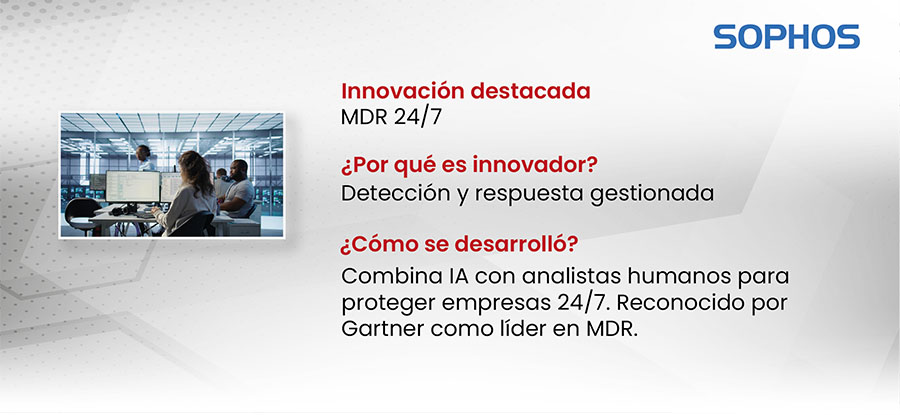 SOPHOS

Innovación destacada
MDR 24/7

¿Por qué es innovador?
Detección y respuesta gestionada

¿Cómo se desarrolló?
Combina IA con analistas humanos para proteger empresas 24/7. Reconocido por Gartner como líder en MDR.